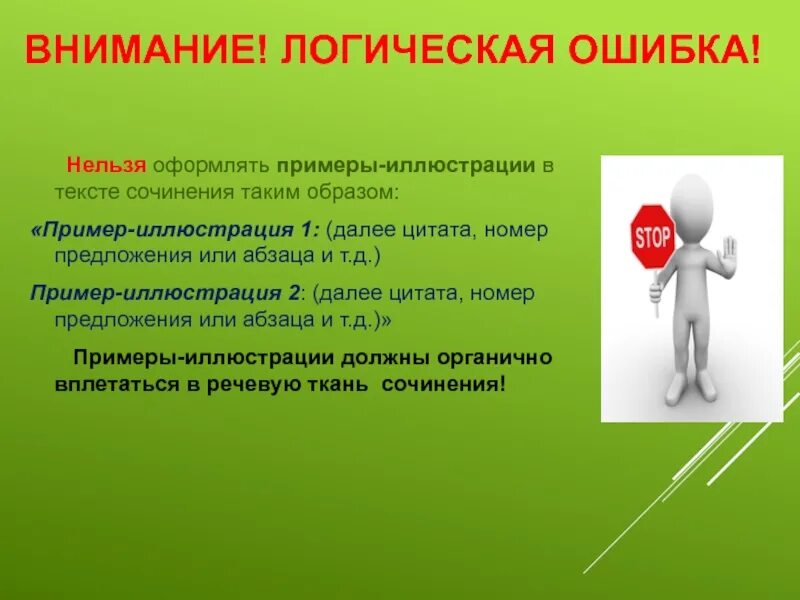 ВНИМАНИЕ! ЛОГИЧЕСКАЯ ОШИБКА!

Нельзя оформлять примеры-иллюстрации в тексте сочинения таким образом:

«Пример-иллюстрация 1: (далее цитата, номер предложения или абзаца и т.д.)

Пример-иллюстрация 2: (далее цитата, номер предложения или абзаца и т.д.)»

Примеры-иллюстрации должны органично вплетаться в речевую ткань сочинения!

STOP